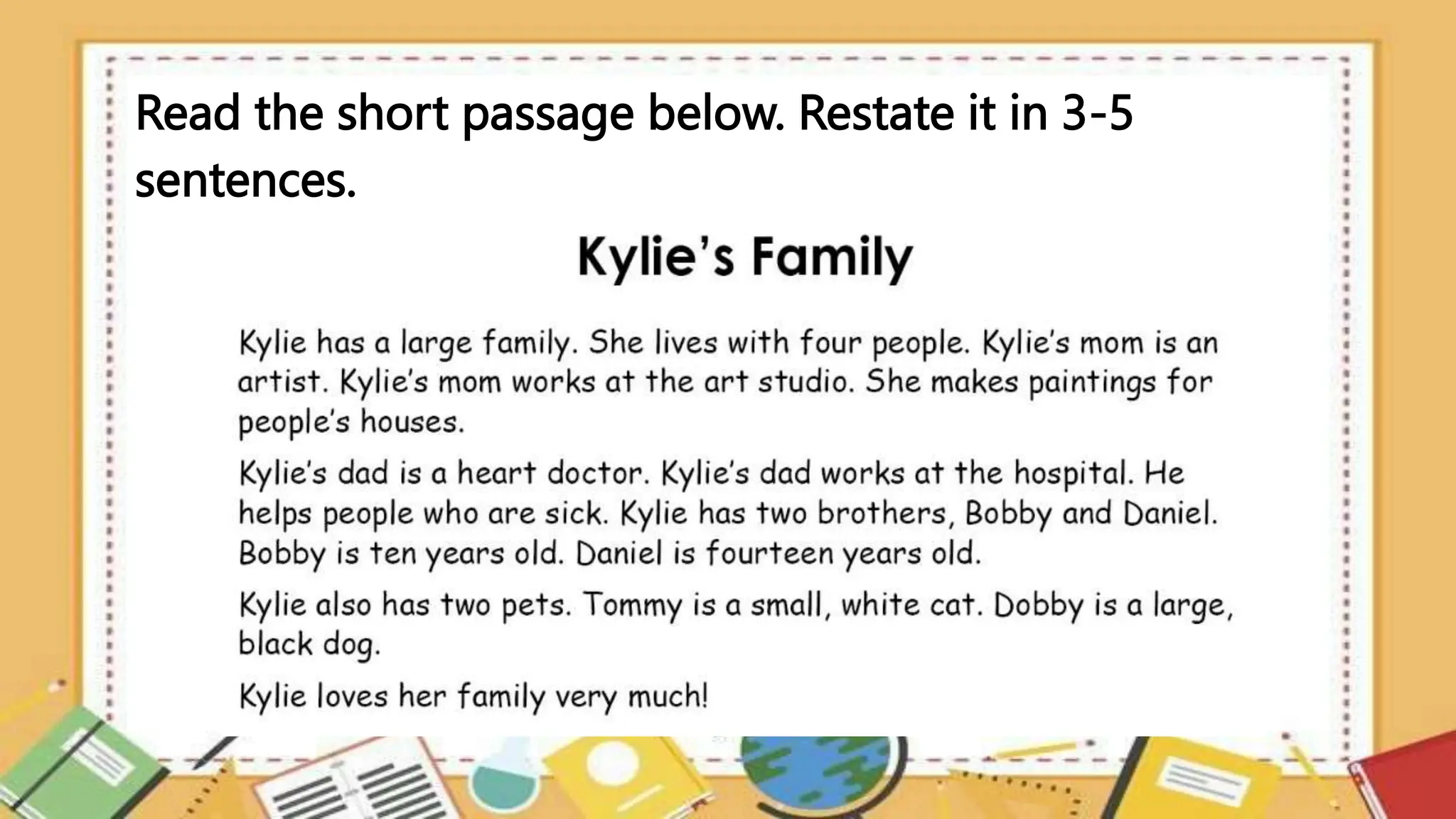 Read the short passage below. Restate it in 3-5 sentences.

Kylie's Family

Kylie has a large family. She lives with four people. Kylie's mom is an artist. Kylie's mom works at the art studio. She makes paintings for people's houses.

Kylie's dad is a heart doctor. Kylie's dad works at the hospital. He helps people who are sick. Kylie has two brothers, Bobby and Daniel. Bobby is ten years old. Daniel is fourteen years old.

Kylie also has two pets. Tommy is a small, white cat. Dobby is a large, black dog.

Kylie loves her family very much!